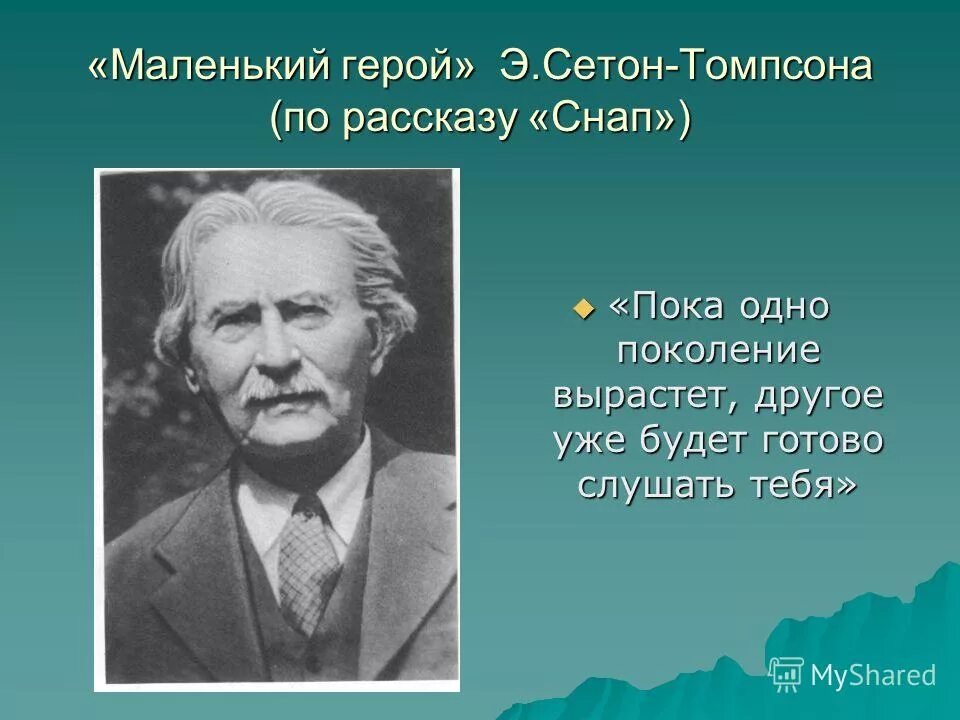 «Маленький герой» Э.Сетон-Томпсона (по рассказу «Снап»)

«Пока одно поколение вырастет, другое уже будет готово слушать тебя»

MyShared